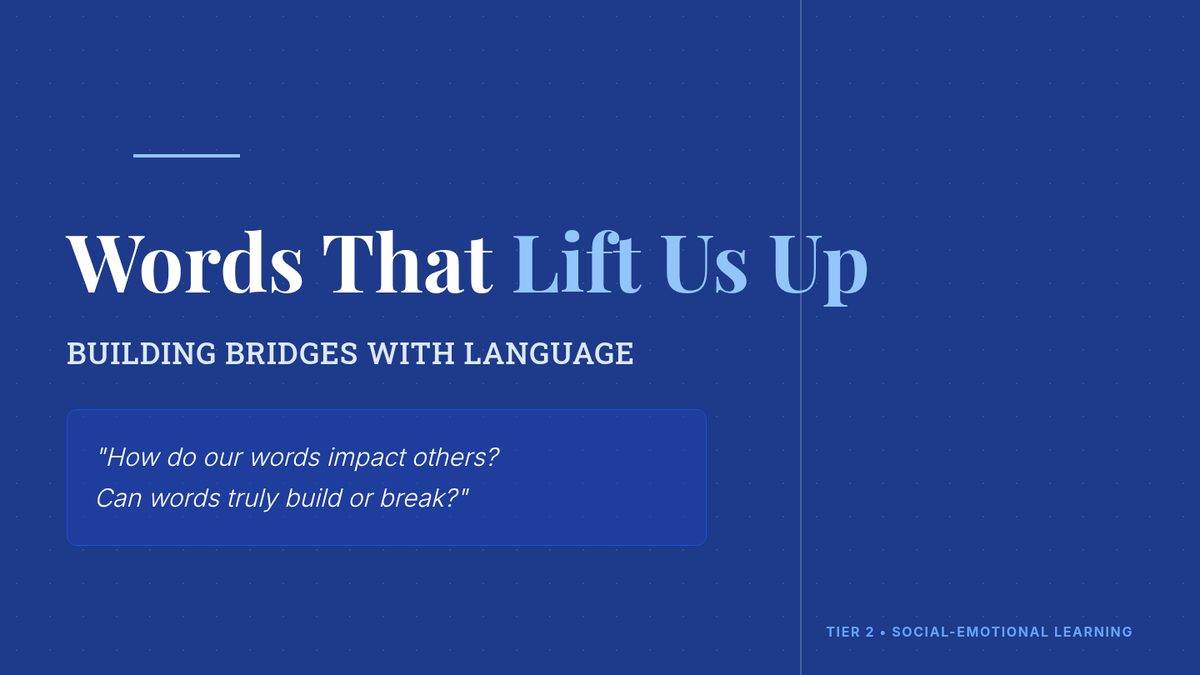 Words That Lift Us Up

BUILDING BRIDGES WITH LANGUAGE

"How do our words impact others?
Can words truly build or break?"

TIER 2 • SOCIAL-EMOTIONAL LEARNING